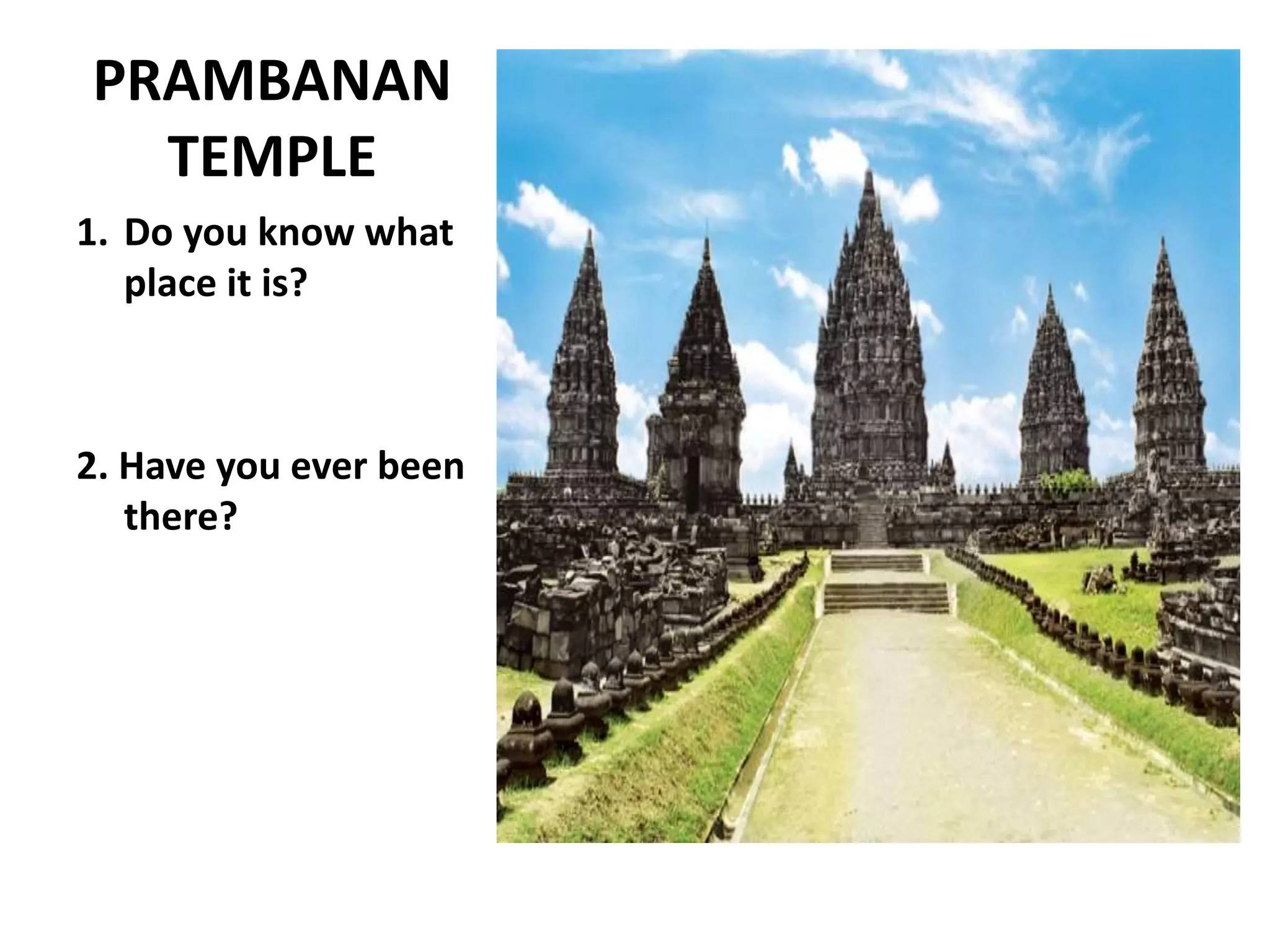 PRAMBANAN TEMPLE

1. Do you know what place it is?

2. Have you ever been there?